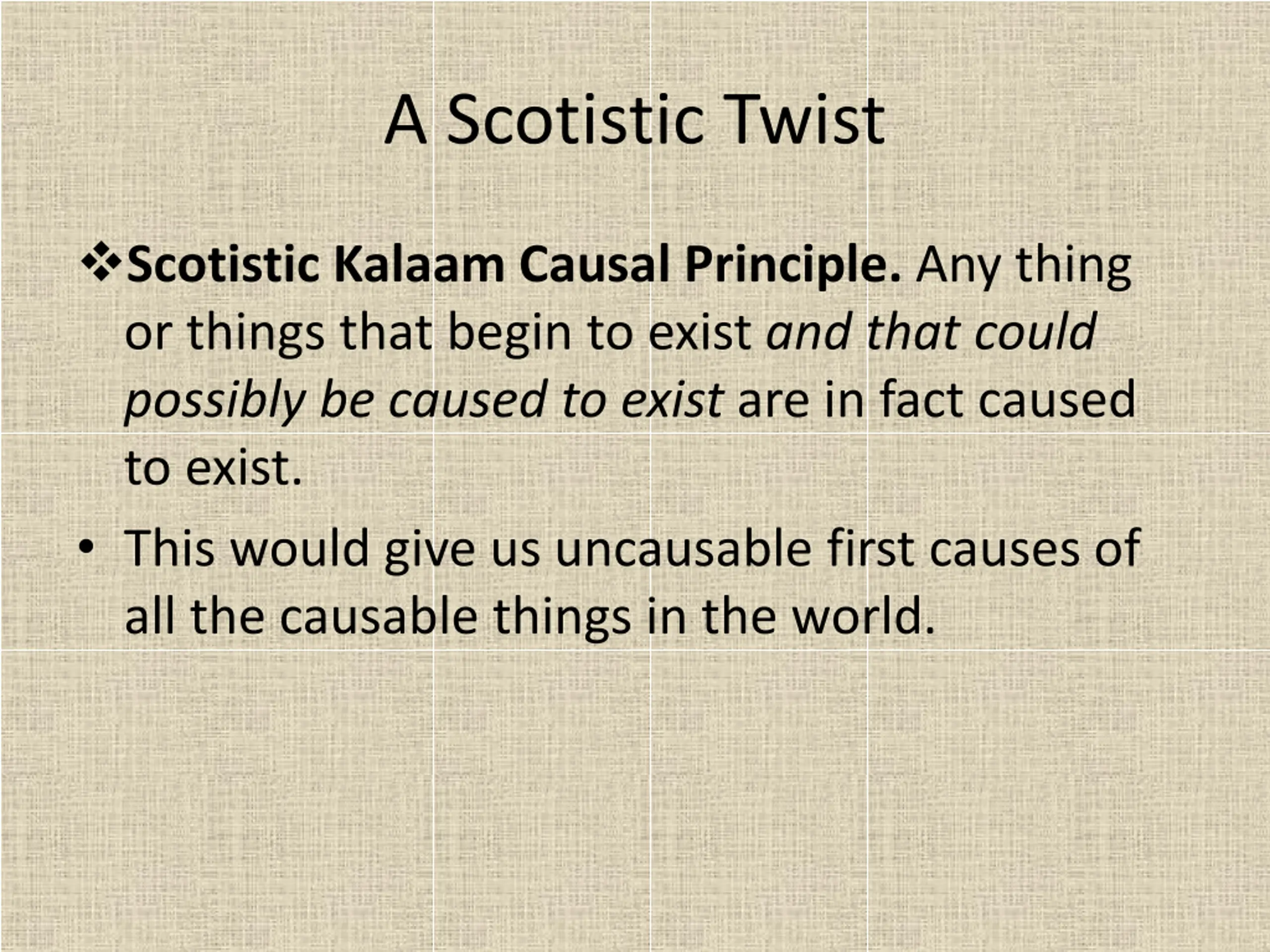 A Scotistic Twist

❖ Scotistic Kalaam Causal Principle. Any thing or things that begin to exist and that could possibly be caused to exist are in fact caused to exist.

• This would give us uncausable first causes of all the causable things in the world.